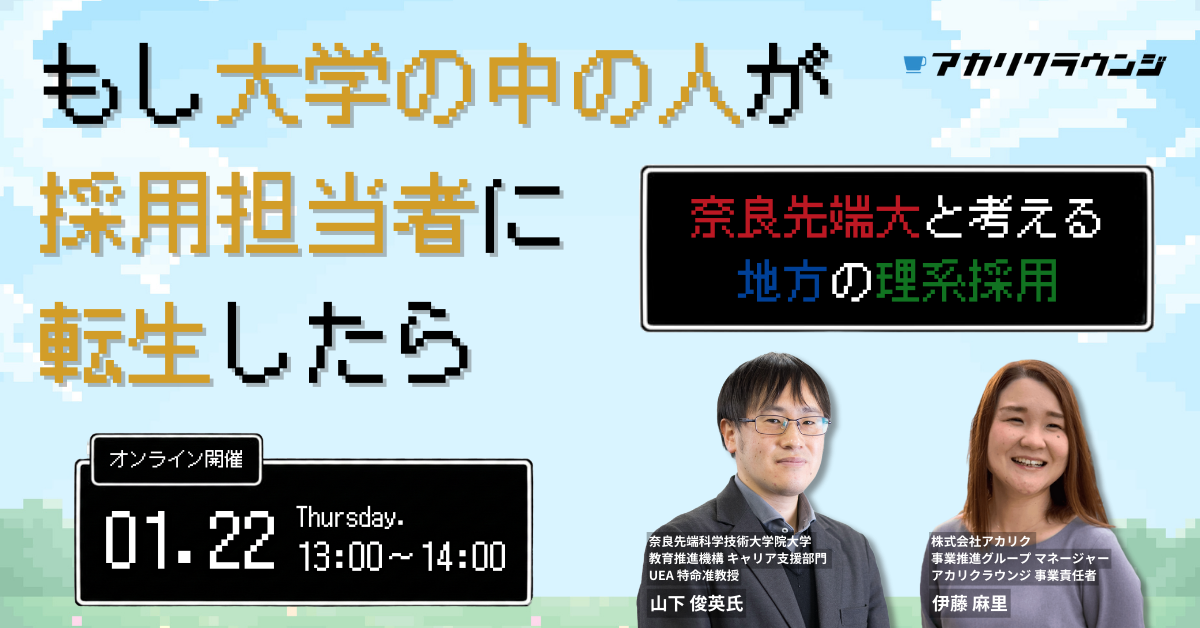 もし大学の中の人が
採用担当者に
転生したら

アカリクラウンジ

奈良先端大と考える
地方の理系採用

オンライン開催

01.22 Thursday.
13:00～14:00

奈良先端科学技術大学院大学
教育推進機構 キャリア支援部門
UEA 特命准教授
山下 俊英氏

株式会社アカリク
事業推進グループ マネージャー
アカリクラウンジ 事業責任者
伊藤 麻里